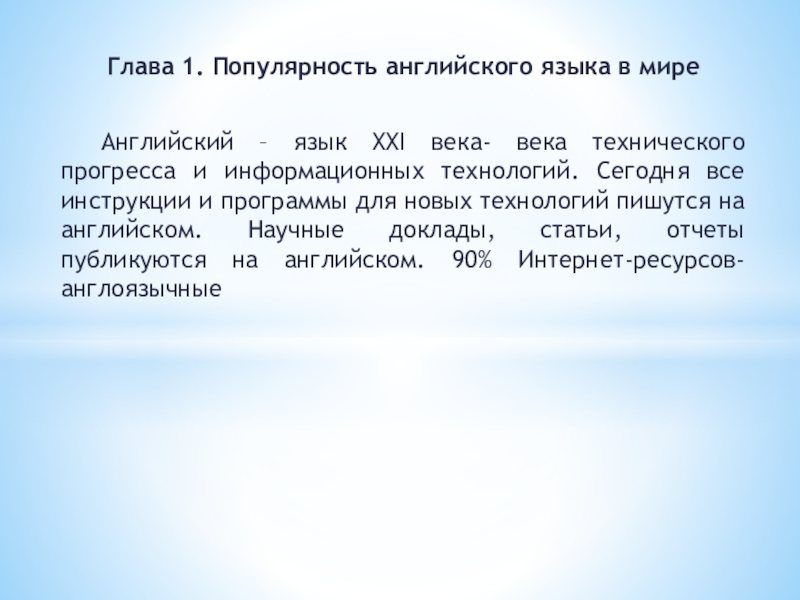 Глава 1. Популярность английского языка в мире

Английский – язык XXI века- века технического прогресса и информационных технологий. Сегодня все инструкции и программы для новых технологий пишутся на английском. Научные доклады, статьи, отчеты публикуются на английском. 90% Интернет-ресурсов-англоязычные